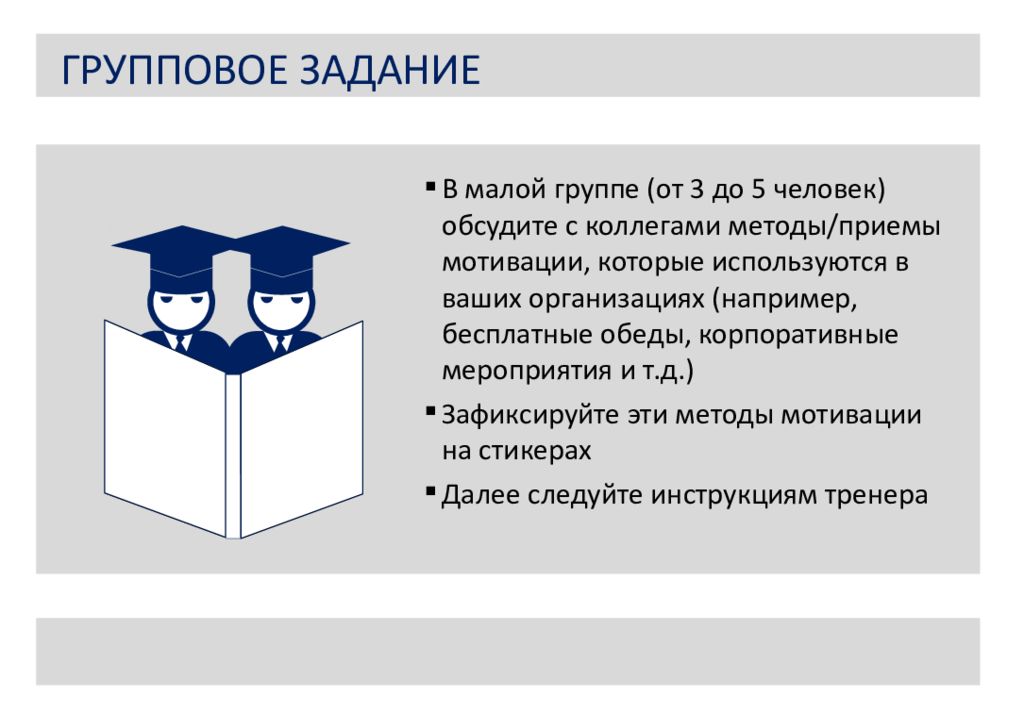 ГРУППОВОЕ ЗАДАНИЕ

▪ В малой группе (от 3 до 5 человек) обсудите с коллегами методы/приемы мотивации, которые используются в ваших организациях (например, бесплатные обеды, корпоративные мероприятия и т.д.)

▪ Зафиксируйте эти методы мотивации на стикерах

▪ Далее следуйте инструкциям тренера